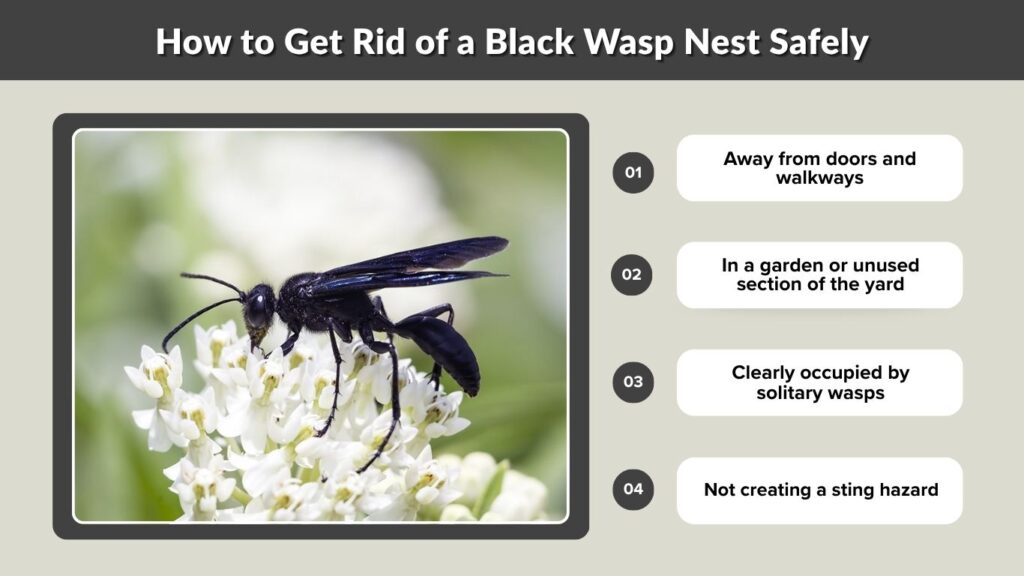 How to Get Rid of a Black Wasp Nest Safely

01

Away from doors and walkways

02

In a garden or unused section of the yard

03

Clearly occupied by solitary wasps

04

Not creating a sting hazard